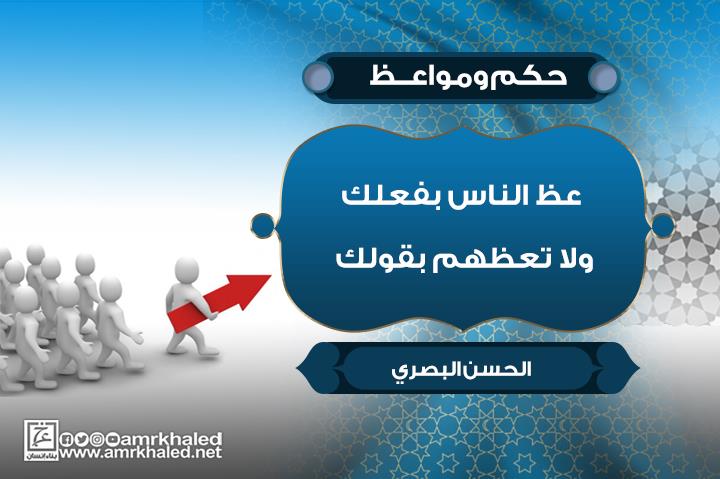 حكم ومواعظ

عظ الناس بفعلك
ولا تعظهم بقولك

الحسن البصري

بناء انسان
amrkhaled
www.amrkhaled.net